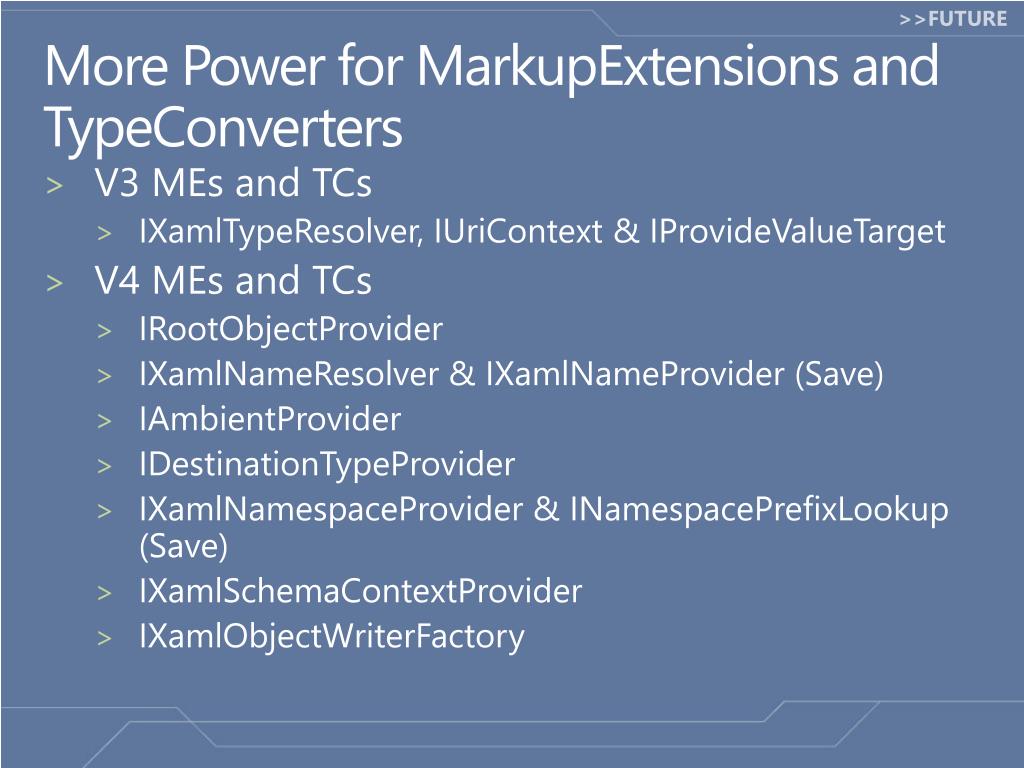 >>FUTURE

More Power for MarkupExtensions and TypeConverters

> V3 MEs and TCs
> IXamlTypeResolver, IUriContext & IProvideValueTarget
> V4 MEs and TCs
> IRootObjectProvider
> IXamlNameResolver & IXamlNameProvider (Save)
> IAmbientProvider
> IDestinationTypeProvider
> IXamlNamespaceProvider & INamespacePrefixLookup (Save)
> IXamlSchemaContextProvider
> IXamlObjectWriterFactory